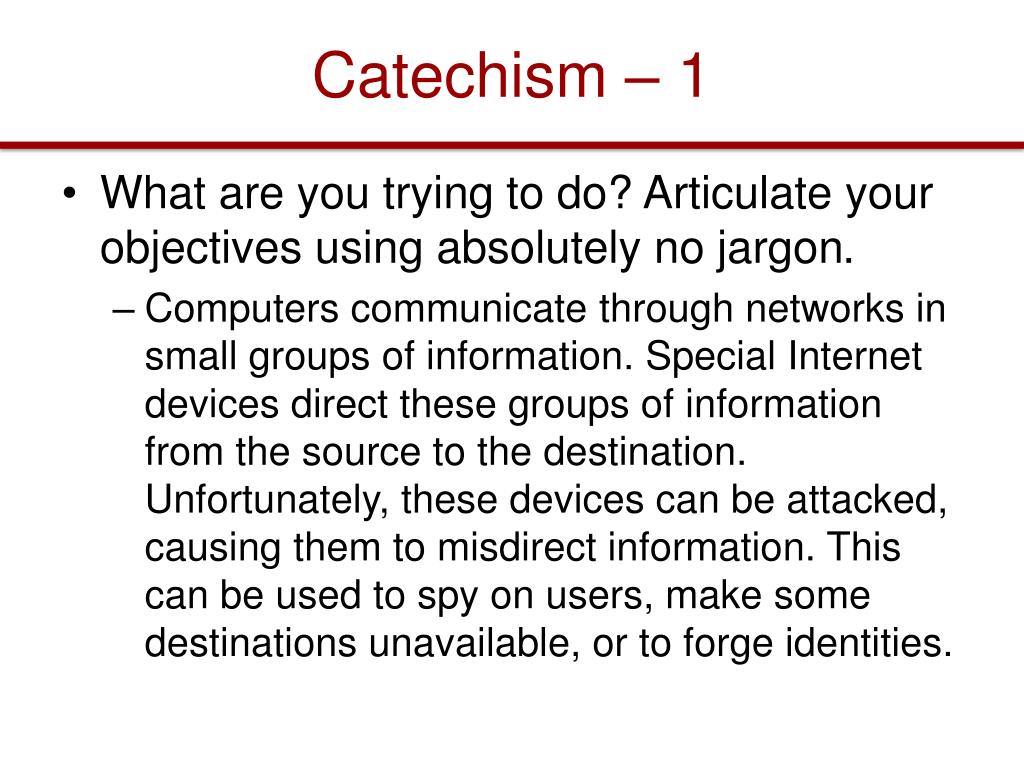 Catechism – 1

• What are you trying to do? Articulate your objectives using absolutely no jargon.

– Computers communicate through networks in small groups of information. Special Internet devices direct these groups of information from the source to the destination. Unfortunately, these devices can be attacked, causing them to misdirect information. This can be used to spy on users, make some destinations unavailable, or to forge identities.